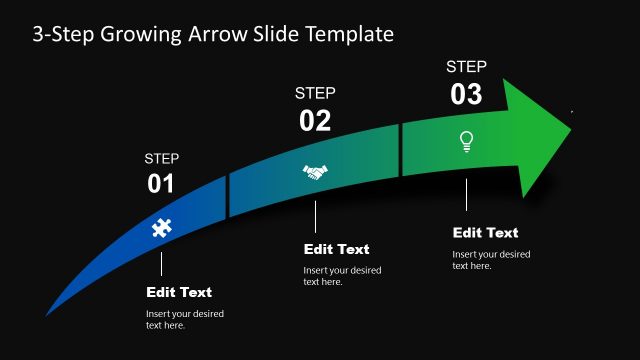 3-Step Growing Arrow Slide Template

STEP
01

Edit Text

Insert your desired text here.

STEP
02

Edit Text

Insert your desired text here.

STEP
03

Edit Text

Insert your desired text here.